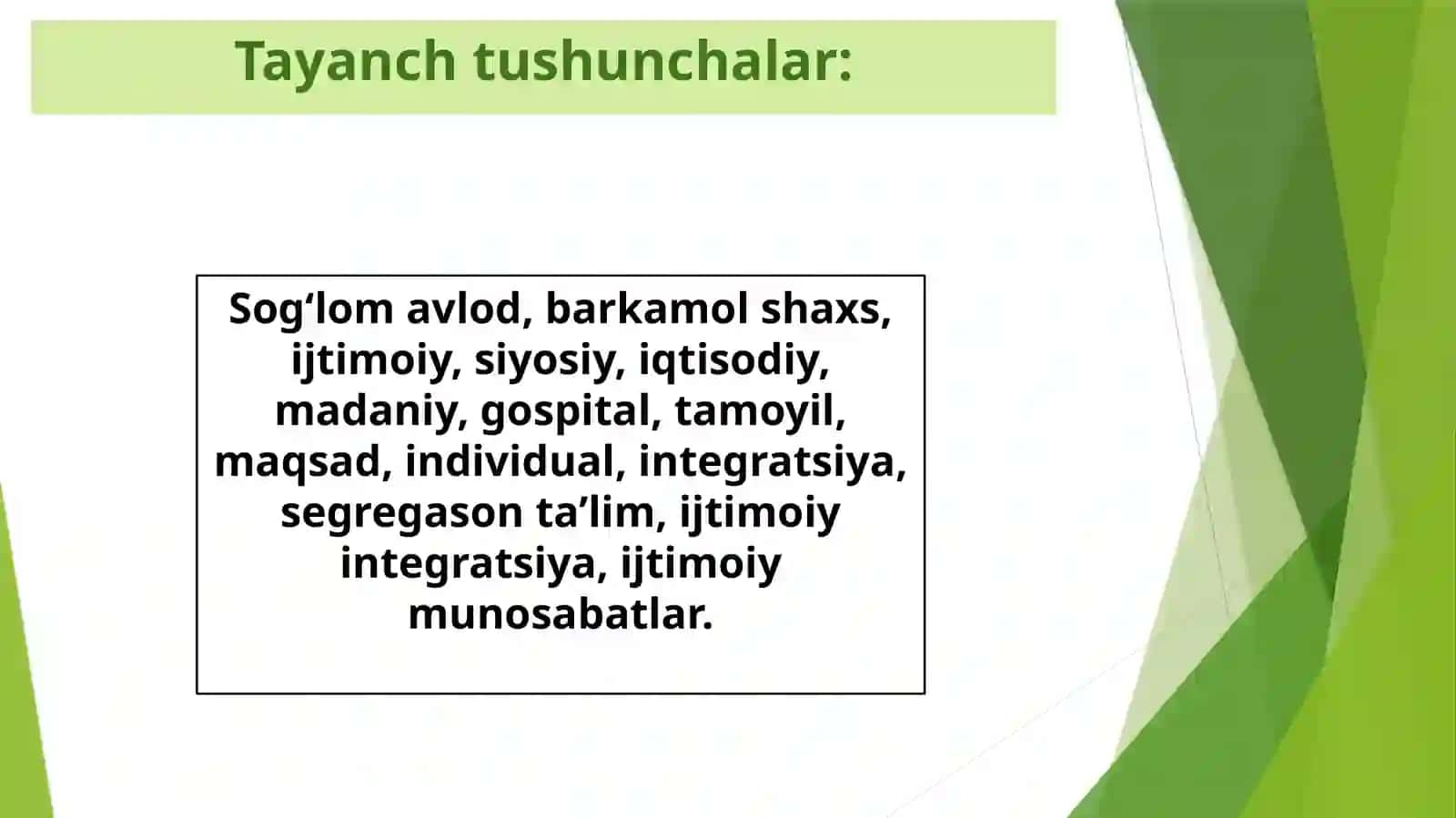 Tayanch tushunchalar:

Sog‘lom avlod, barkamol shaxs, ijtimoiy, siyosiy, iqtisodiy, madaniy, gospital, tamoyil, maqsad, individual, integratsiya, segregason ta’lim, ijtimoiy integratsiya, ijtimoiy munosabatlar.